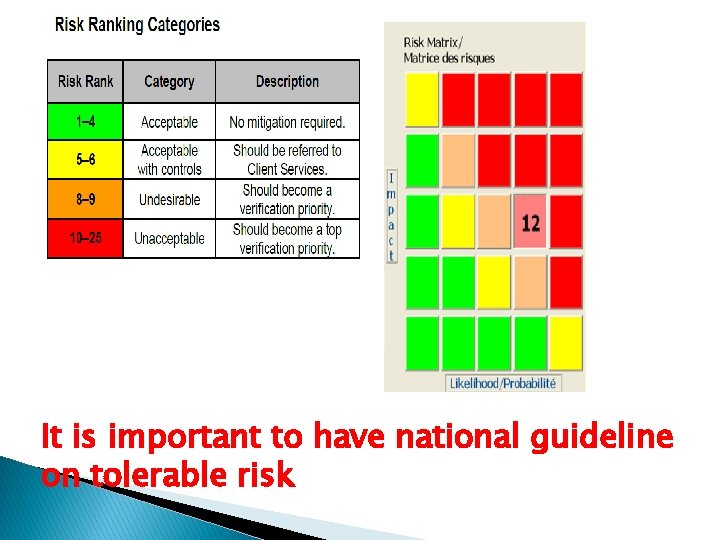 Risk Ranking Categories

| Risk Rank | Category | Description |
|---|---|---|
| 1–4 | Acceptable | No mitigation required. |
| 5–6 | Acceptable with controls | Should be referred to Client Services. |
| 8–9 | Undesirable | Should become a verification priority. |
| 10–25 | Unacceptable | Should become a top verification priority. |

Risk Matrix/
Matrice des risques

Impact

12

Likelihood/Probabilité

It is important to have national guideline on tolerable risk